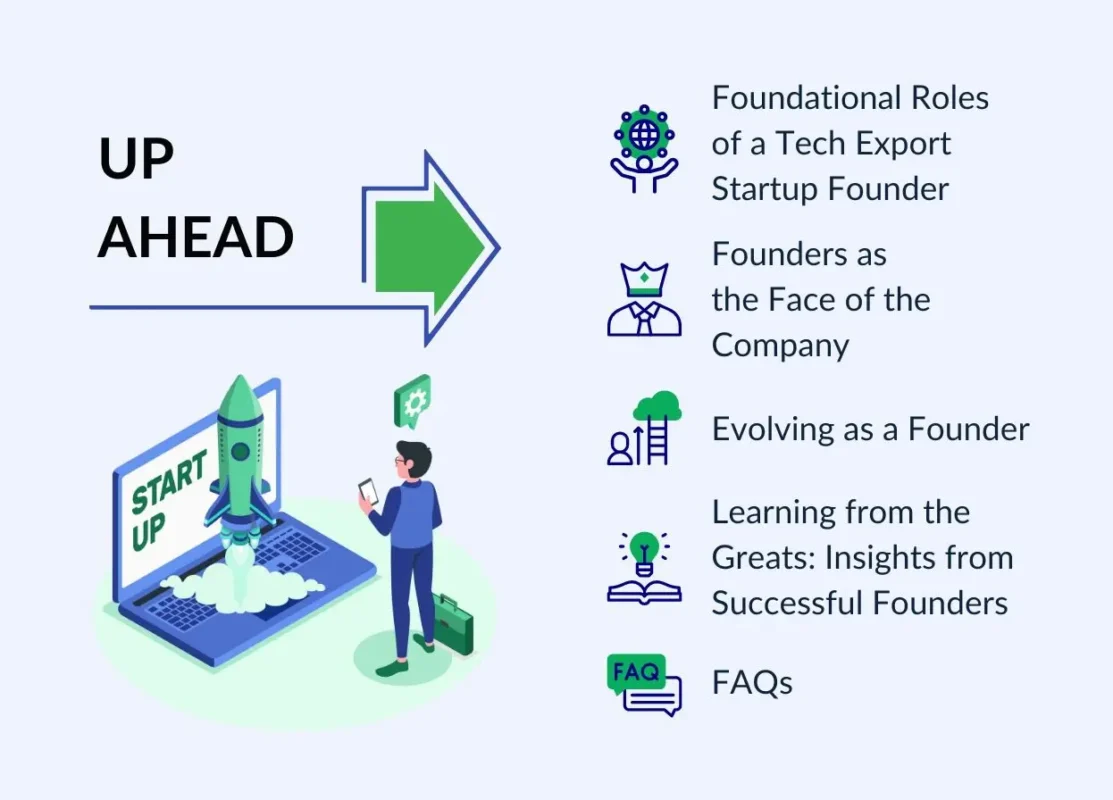 UP AHEAD

START UP

Foundational Roles of a Tech Export Startup Founder

Founders as the Face of the Company

Evolving as a Founder

Learning from the Greats: Insights from Successful Founders

FAQ

FAQs